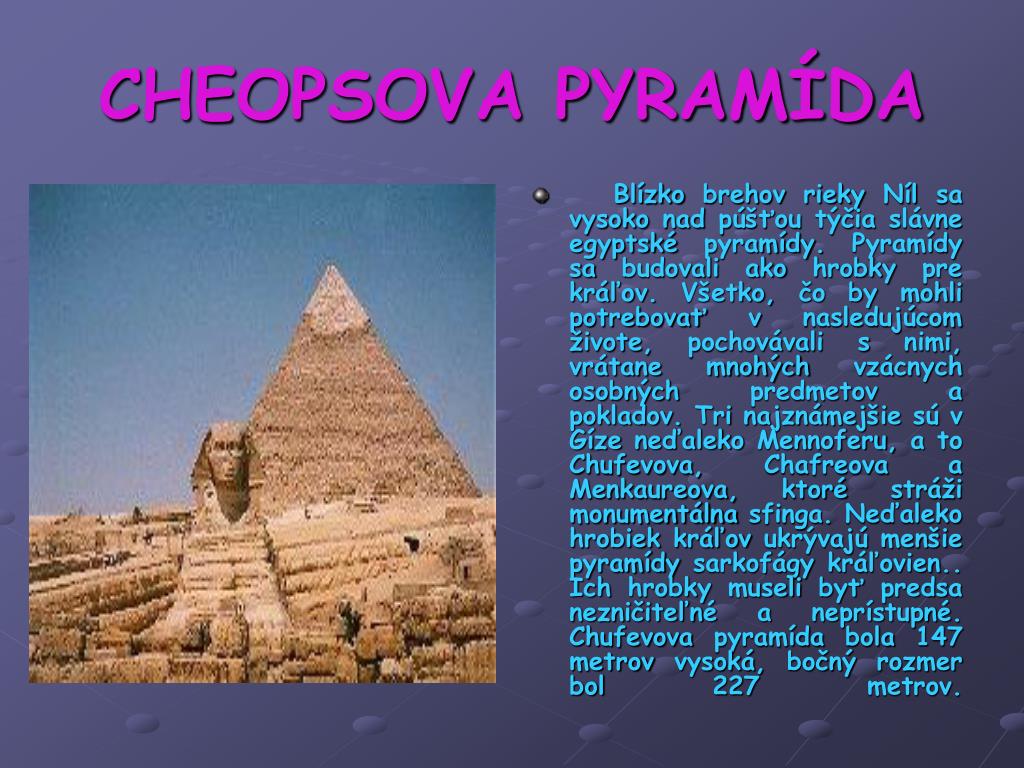 CHEOPSOVA PYRAMÍDA

Blízko brehov rieky Níl sa vysoko nad púšťou týčia slávne egyptské pyramídy. Pyramídy sa budovali ako hrobky pre kráľov. Všetko, čo by mohli potrebovať v nasledujúcom živote, pochovávali s nimi, vrátane mnohých vzácnych osobných predmetov a pokladov. Tri najznámejšie sú v Gíze neďaleko Mennoferu, a to Chufevova, Chafreova a Menkaureova, ktoré stráži monumentálna sfinga. Neďaleko hrobiek kráľov ukrývajú menšie pyramídy sarkofágy kráľovien.. Ich hrobky museli byť predsa nezničiteľné a neprístupné. Chufevova pyramída bola 147 metrov vysoká, bočný rozmer bol 227 metrov.